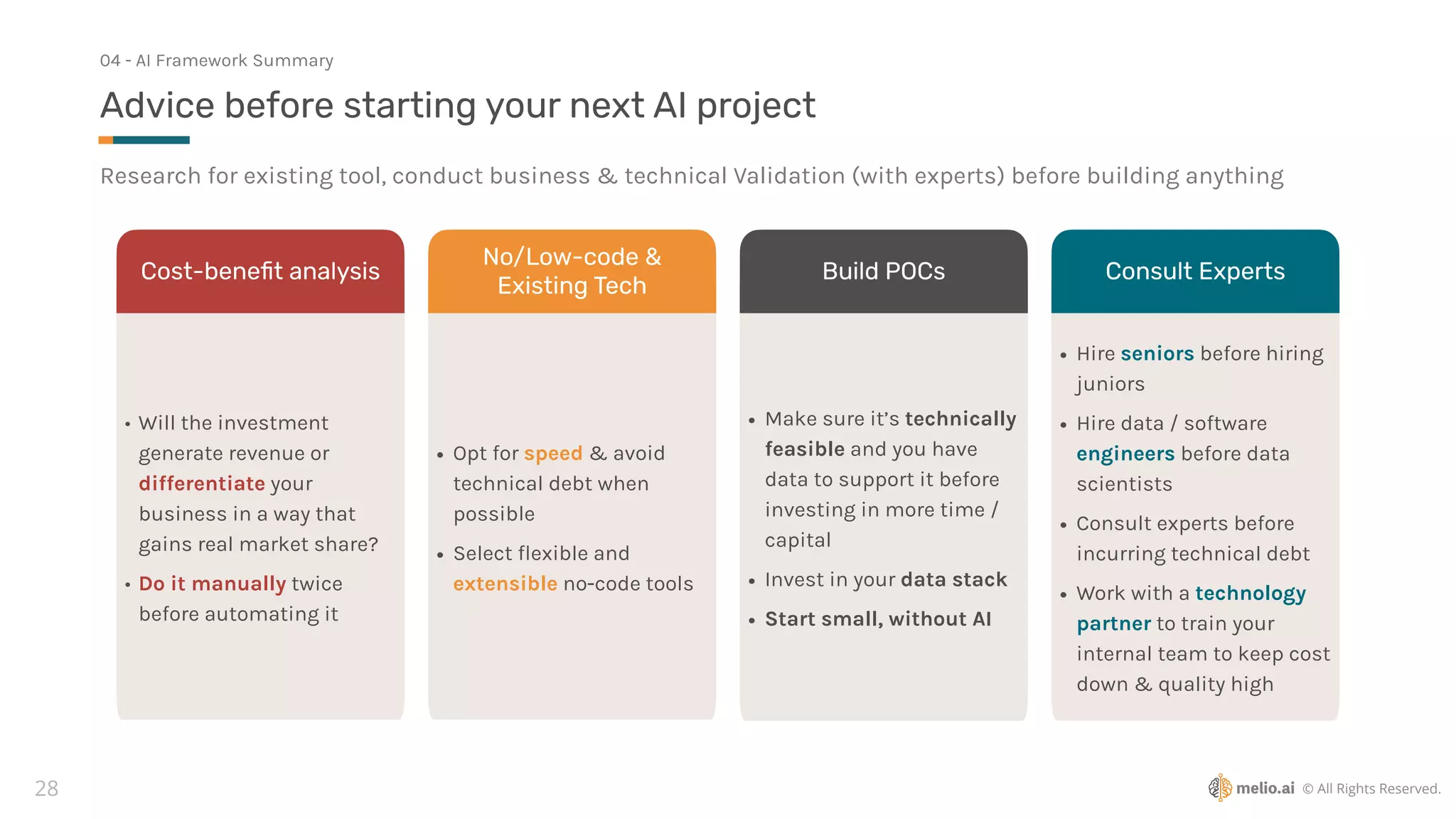 04 - AI Framework Summary

Advice before starting your next AI project

Research for existing tool, conduct business & technical Validation (with experts) before building anything

Cost-benefit analysis

• Will the investment generate revenue or differentiate your business in a way that gains real market share?
• Do it manually twice before automating it

No/Low-code & Existing Tech

• Opt for speed & avoid technical debt when possible
• Select flexible and extensible no-code tools

Build POCs

• Make sure it's technically feasible and you have data to support it before investing in more time / capital
• Invest in your data stack
• Start small, without AI

Consult Experts

• Hire seniors before hiring juniors
• Hire data / software engineers before data scientists
• Consult experts before incurring technical debt
• Work with a technology partner to train your internal team to keep cost down & quality high

28

melio.ai © All Rights Reserved.